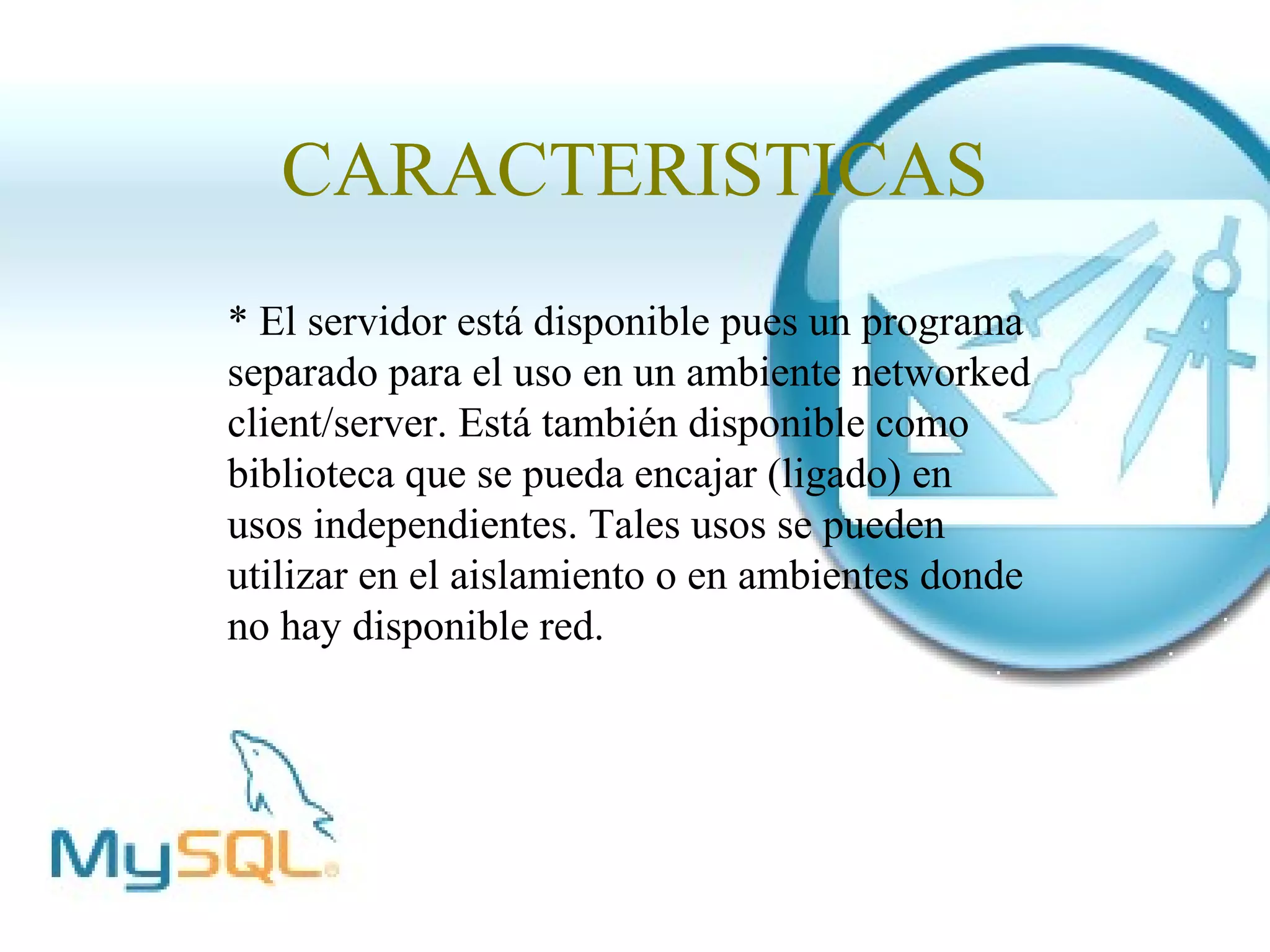 CARACTERISTICAS

* El servidor está disponible pues un programa separado para el uso en un ambiente networked client/server. Está también disponible como biblioteca que se pueda encajar (ligado) en usos independientes. Tales usos se pueden utilizar en el aislamiento o en ambientes donde no hay disponible red.

MySQL